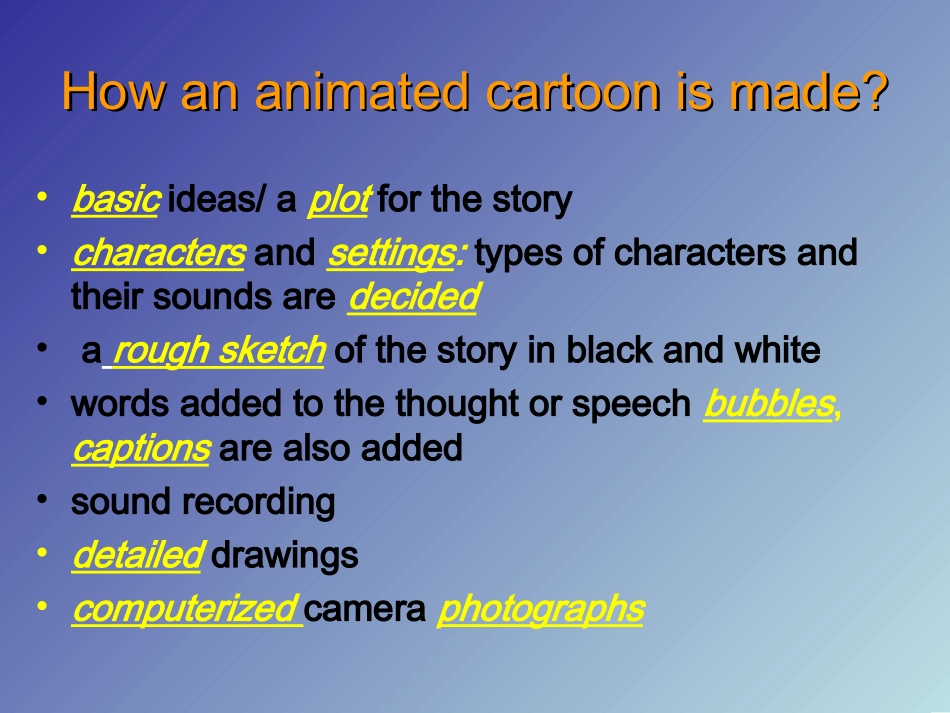 How an animated cartoon is made?

• basic ideas/ a plot for the story
• characters and settings: types of characters and their sounds are decided
• a rough sketch of the story in black and white
• words added to the thought or speech bubbles, captions are also added
• sound recording
• detailed drawings
• computerized camera photographs